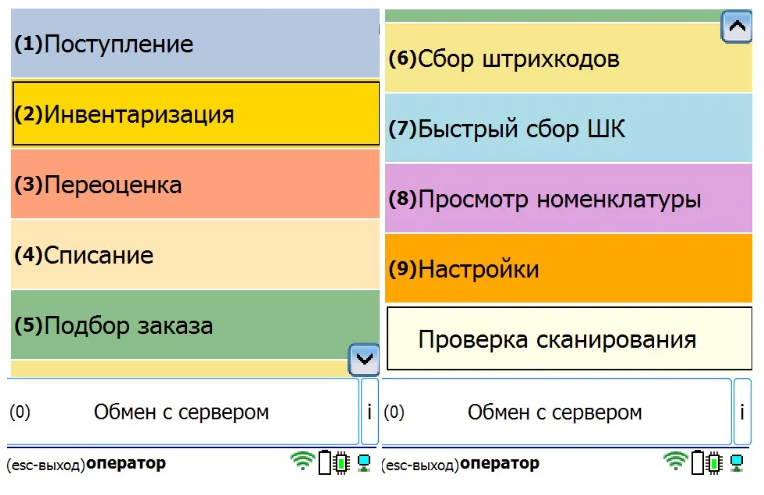 (1)Поступление

(2)Инвентаризация

(3)Переоценка

(4)Списание

(5)Подбор заказа

(0) Обмен с сервером i

(esc-выход)оператор

(6)Сбор штрихкодов

(7)Быстрый сбор ШК

(8)Просмотр номенклатуры

(9)Настройки

Проверка сканирования

(0) Обмен с сервером i

(esc-выход)оператор